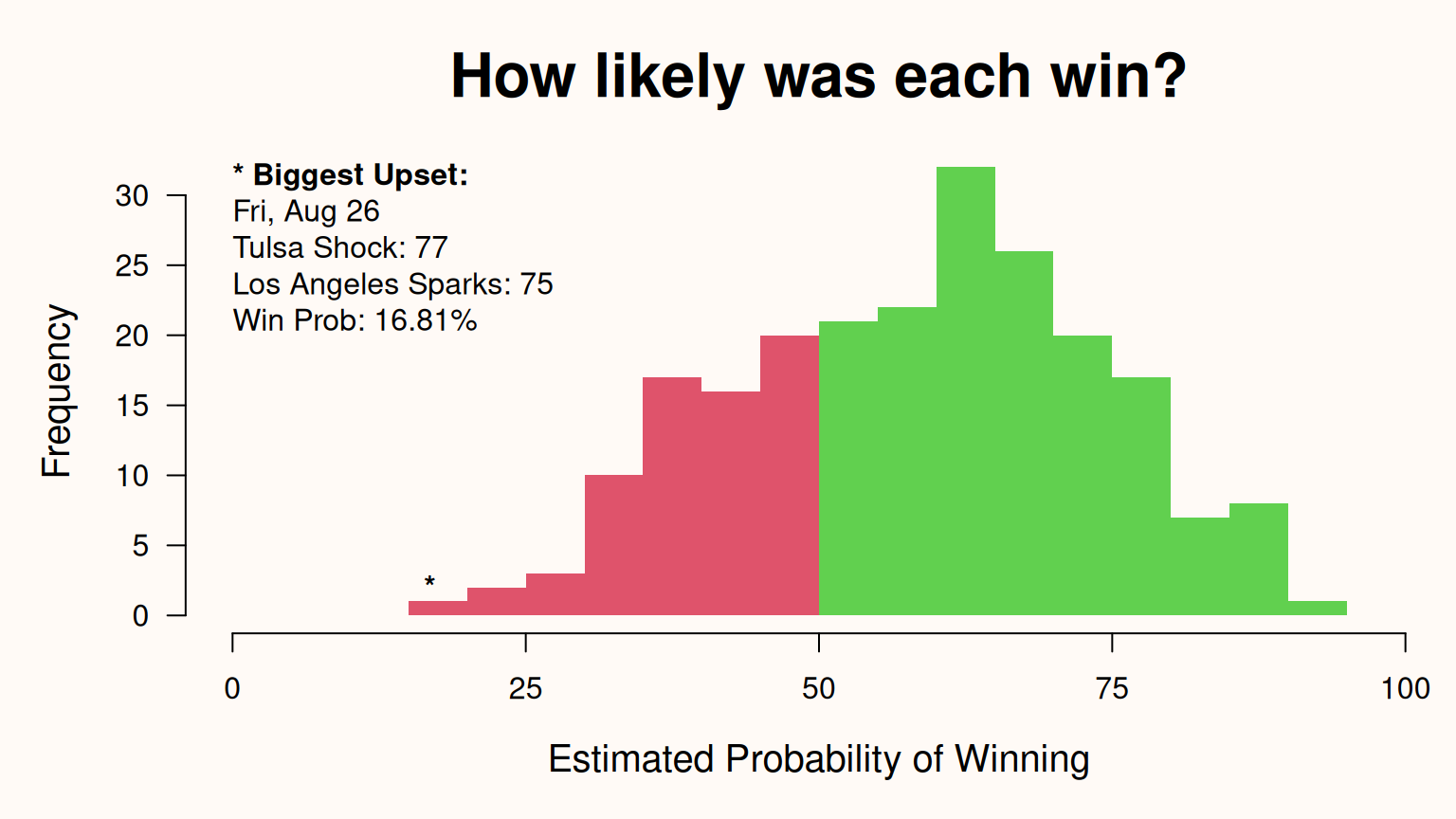 How likely was each win?

* Biggest Upset:
Fri, Aug 26
Tulsa Shock: 77
Los Angeles Sparks: 75
Win Prob: 16.81%

Frequency

30
25
20
15
10
5
0

*

0
25
50
75
100

Estimated Probability of Winning